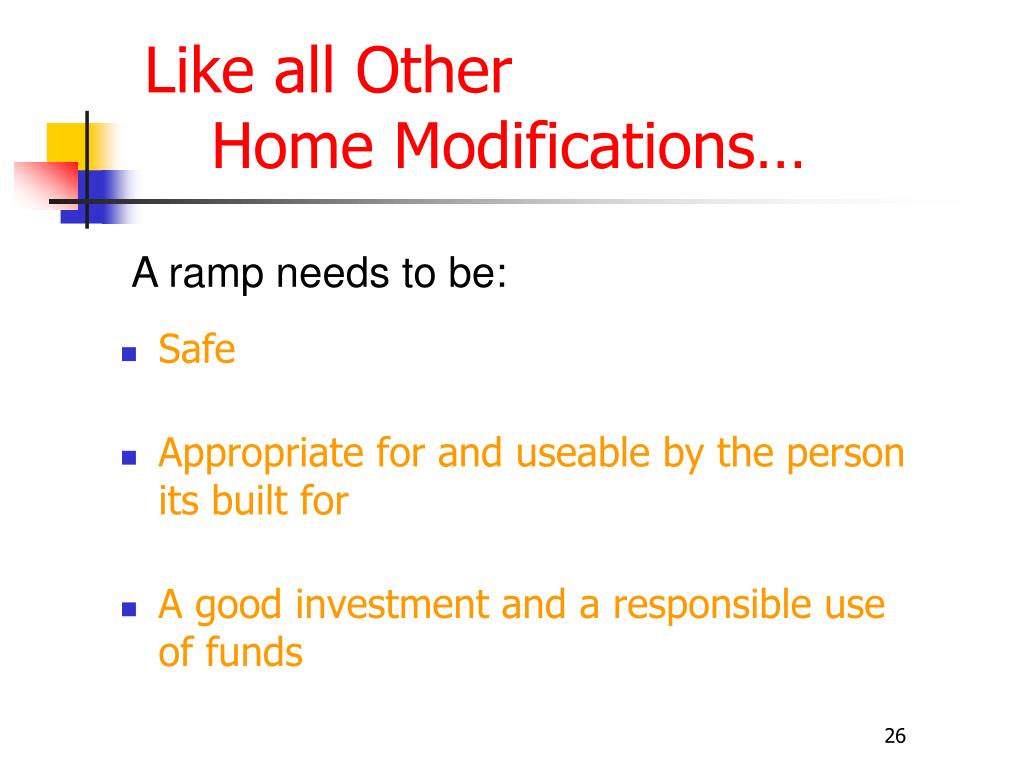 Like all Other
Home Modifications…

A ramp needs to be:

- Safe
- Appropriate for and useable by the person its built for
- A good investment and a responsible use of funds

26